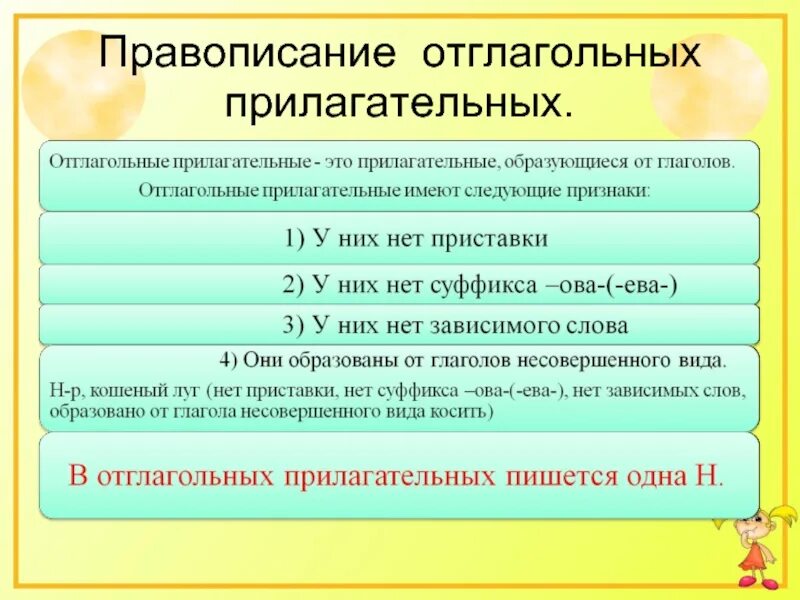 Правописание отглагольных прилагательных.

Отглагольные прилагательные - это прилагательные, образующиеся от глаголов.
Отглагольные прилагательные имеют следующие признаки:

1) У них нет приставки

2) У них нет суффикса –ова-(-ева-)

3) У них нет зависимого слова

4) Они образованы от глаголов несовершенного вида.
Н-р, кошеный луг (нет приставки, нет суффикса –ова-(-ева-), нет зависимых слов, образовано от глагола несовершенного вида косить)

В отглагольных прилагательных пишется одна Н.